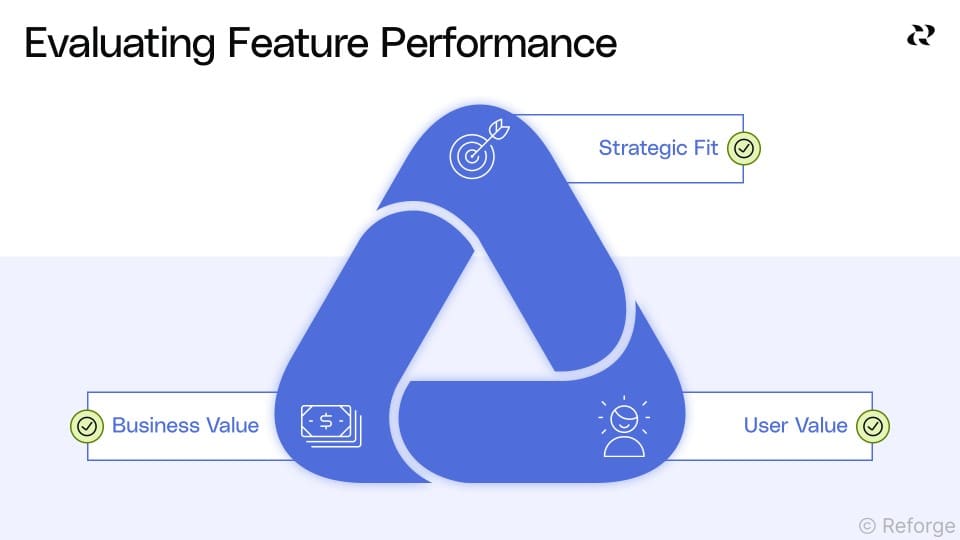 Evaluating Feature Performance

Strategic Fit

Business Value

User Value

© Reforge